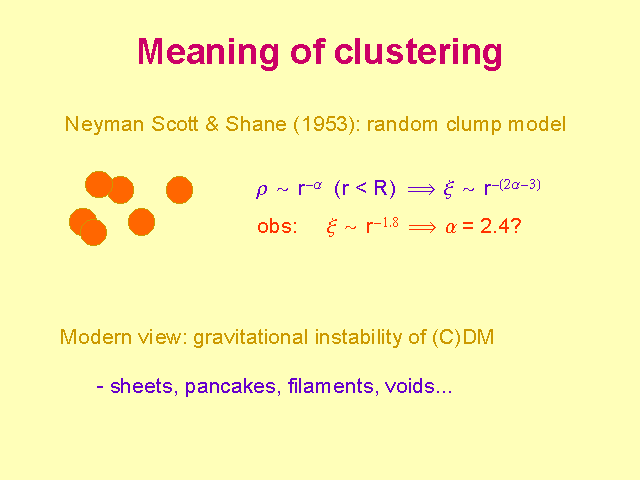 Meaning of clustering

Neyman Scott & Shane (1953): random clump model

$\rho \sim r^{-\alpha}$ (r < R) $\Longrightarrow \xi \sim r^{-(2\alpha-3)}$

obs: $\xi \sim r^{-1.8} \Longrightarrow \alpha = 2.4$?

Modern view: gravitational instability of (C)DM

- sheets, pancakes, filaments, voids...